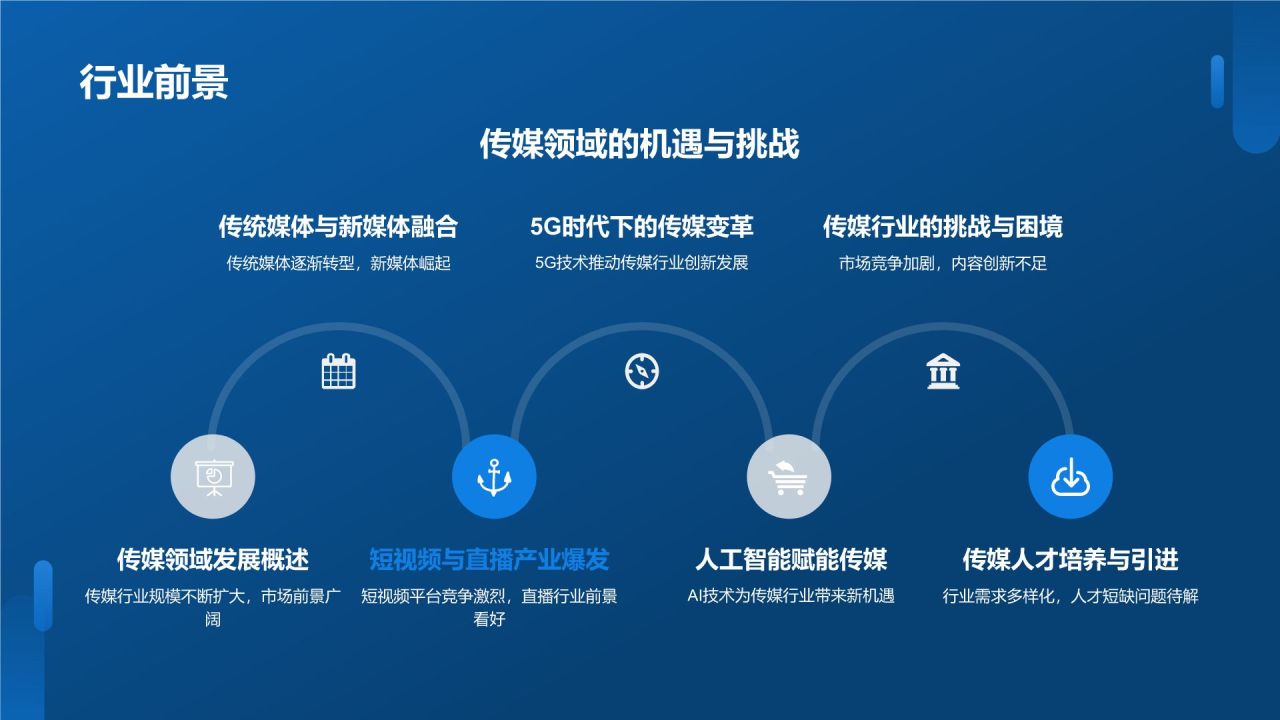 行业前景

传媒领域的机遇与挑战

传统媒体与新媒体融合
传统媒体逐渐转型，新媒体崛起

5G时代下的传媒变革
5G技术推动传媒行业创新发展

传媒行业的挑战与困境
市场竞争加剧，内容创新不足

传媒领域发展概述
传媒行业规模不断扩大，市场前景广阔

短视频与直播产业爆发
短视频平台竞争激烈，直播行业前景看好

人工智能赋能传媒
AI技术为传媒行业带来新机遇

传媒人才培养与引进
行业需求多样化，人才短缺问题待解